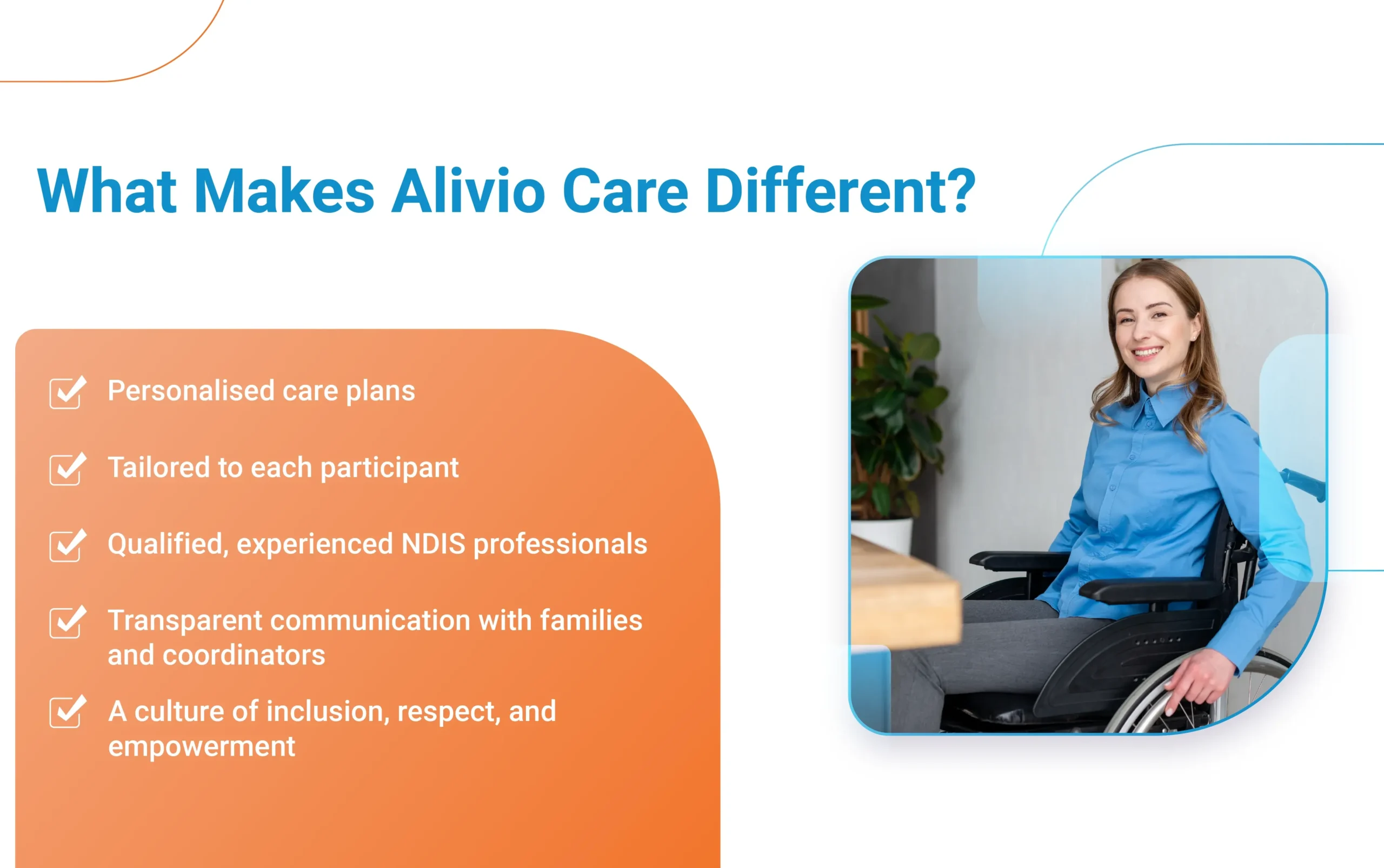 What Makes Alivio Care Different?

Personalised care plans

Tailored to each participant

Qualified, experienced NDIS professionals

Transparent communication with families and coordinators

A culture of inclusion, respect, and empowerment